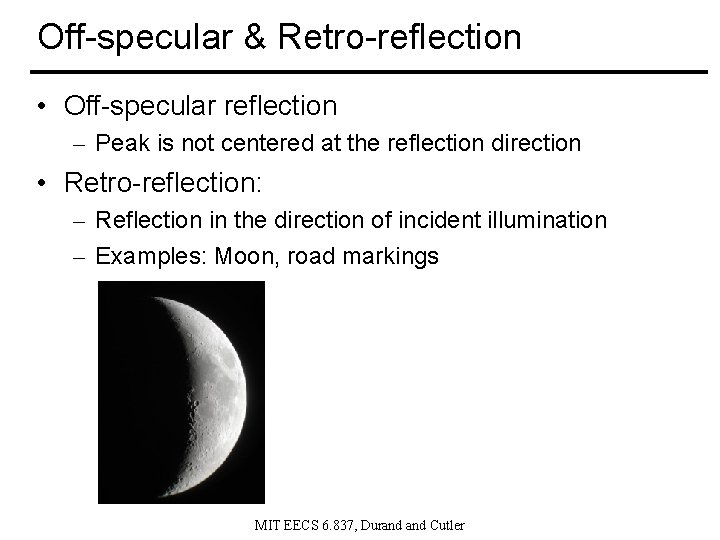 Off-specular & Retro-reflection

• Off-specular reflection
 – Peak is not centered at the reflection direction
• Retro-reflection:
 – Reflection in the direction of incident illumination
 – Examples: Moon, road markings

MIT EECS 6.837, Durand and Cutler